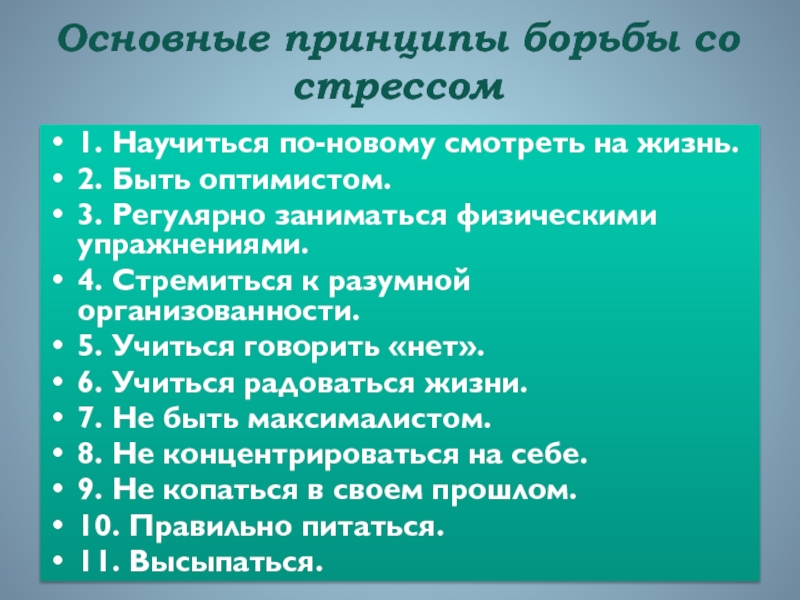 Основные принципы борьбы со стрессом

• 1. Научиться по-новому смотреть на жизнь.
• 2. Быть оптимистом.
• 3. Регулярно заниматься физическими упражнениями.
• 4. Стремиться к разумной организованности.
• 5. Учиться говорить «нет».
• 6. Учиться радоваться жизни.
• 7. Не быть максималистом.
• 8. Не концентрироваться на себе.
• 9. Не копаться в своем прошлом.
• 10. Правильно питаться.
• 11. Высыпаться.